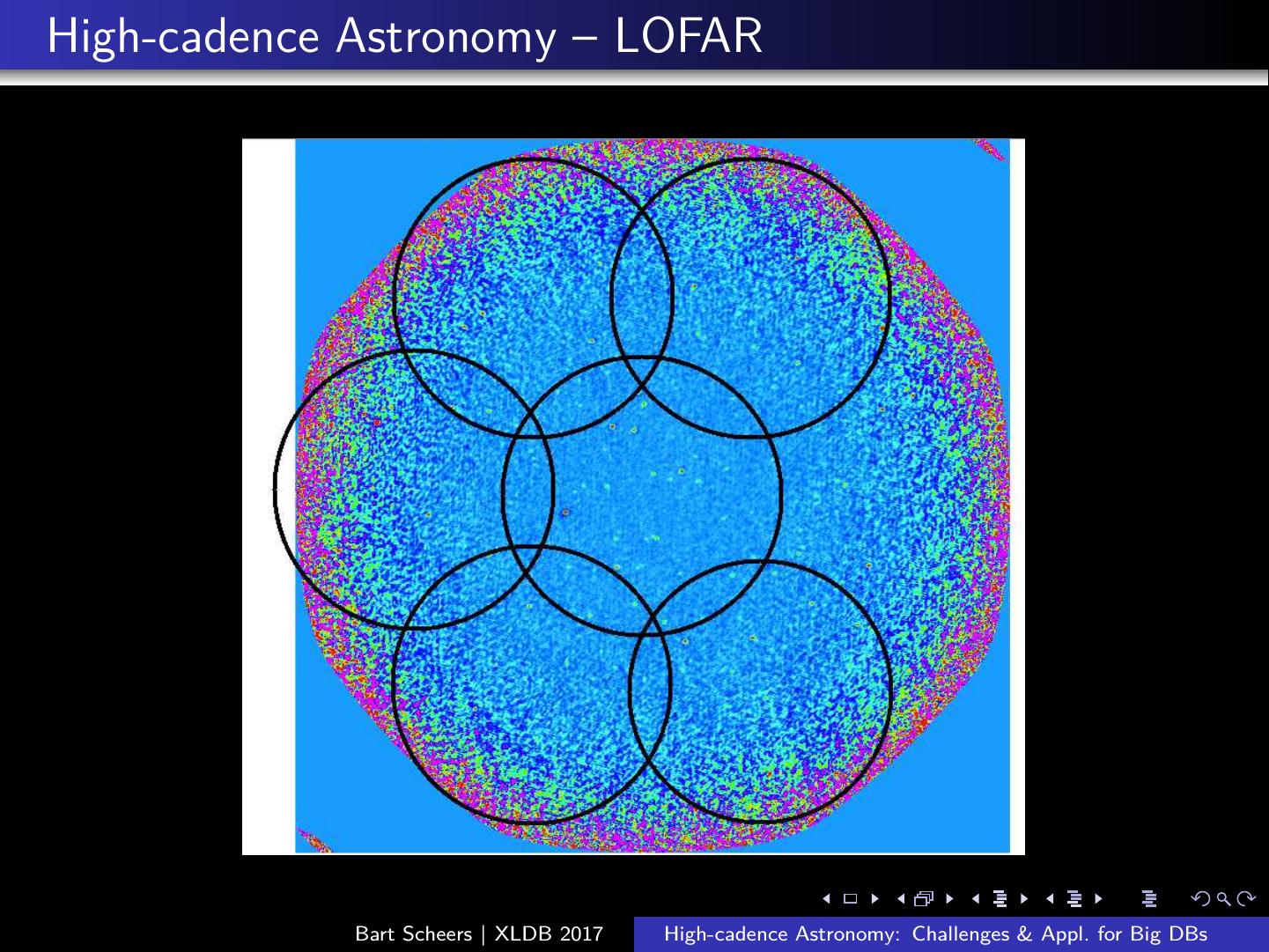 High-cadence Astronomy – LOFAR

Bart Scheers | XLDB 2017 High-cadence Astronomy: Challenges & Appl. for Big DBs